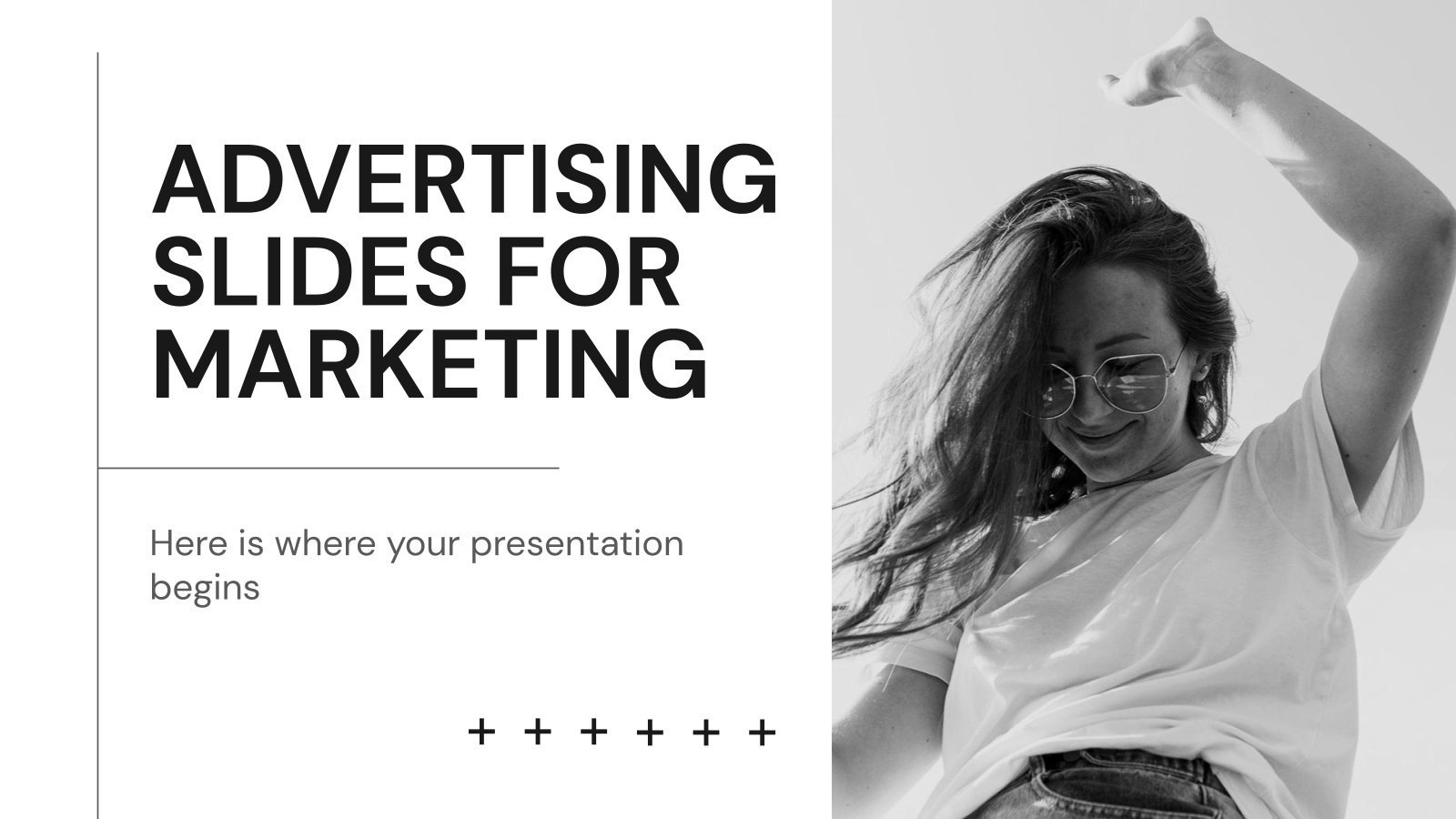 ADVERTISING SLIDES FOR MARKETING

Here is where your presentation begins

+ + + + + +